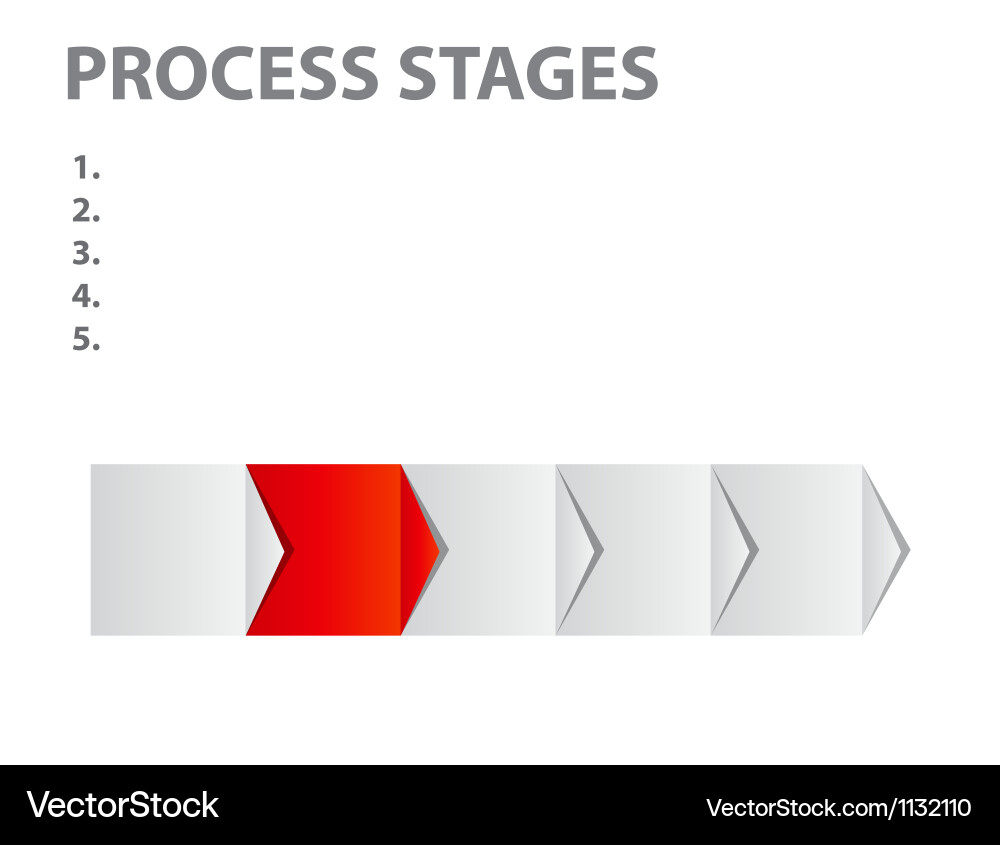 PROCESS STAGES

1.
2.
3.
4.
5.

VectorStock

VectorStock.com/1132110